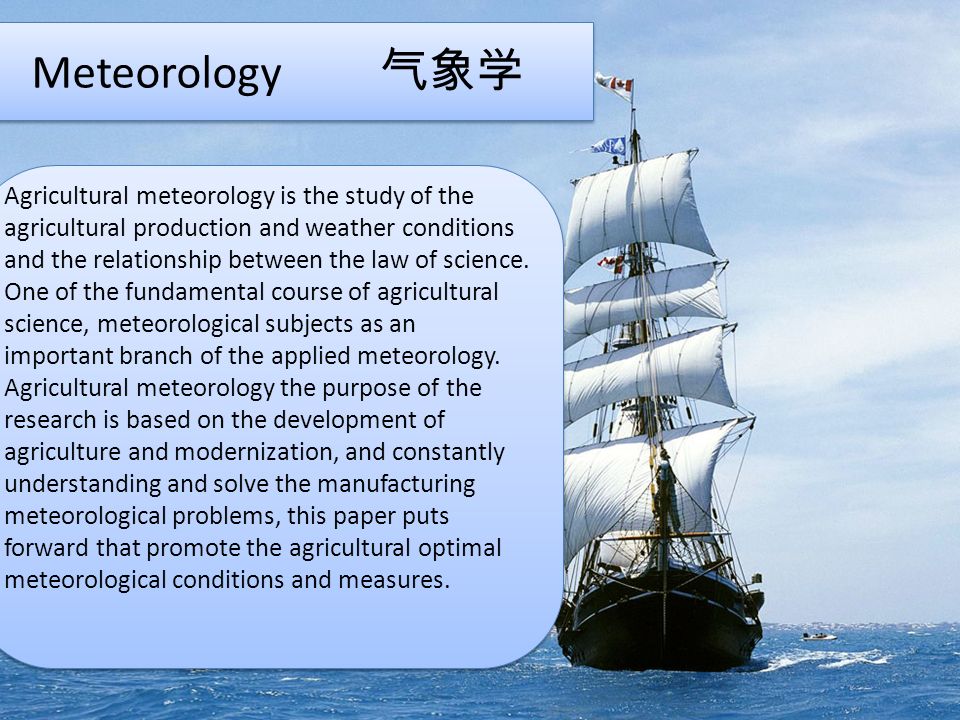 Meteorology 气象学

Agricultural meteorology is the study of the agricultural production and weather conditions and the relationship between the law of science. One of the fundamental course of agricultural science, meteorological subjects as an important branch of the applied meteorology. Agricultural meteorology the purpose of the research is based on the development of agriculture and modernization, and constantly understanding and solve the manufacturing meteorological problems, this paper puts forward that promote the agricultural optimal meteorological conditions and measures.